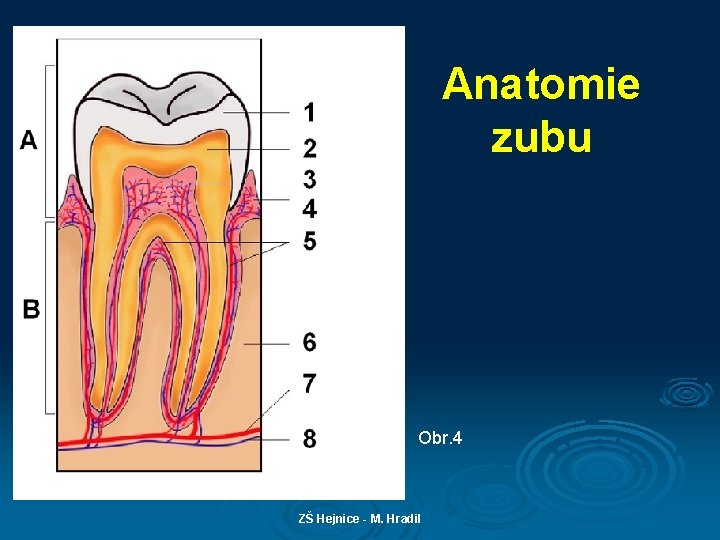 Anatomie zubu

A
B
1
2
3
4
5
6
7
8

Obr.4

ZŠ Hejnice - M. Hradil